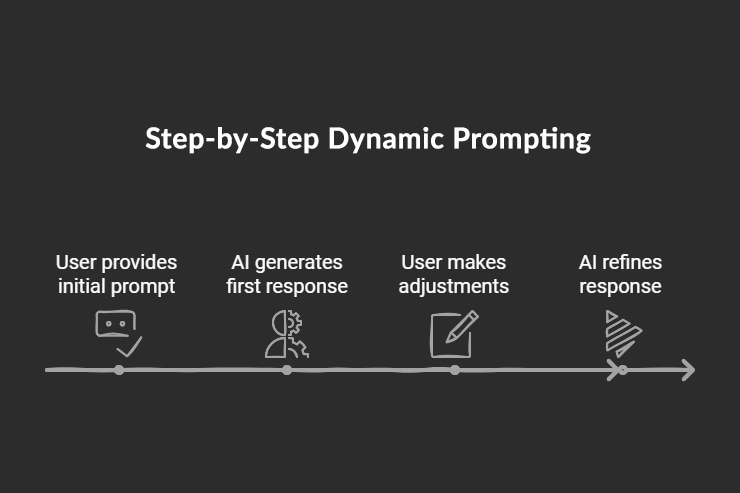 Step-by-Step Dynamic Prompting

User provides initial prompt

AI generates first response

User makes adjustments

AI refines response